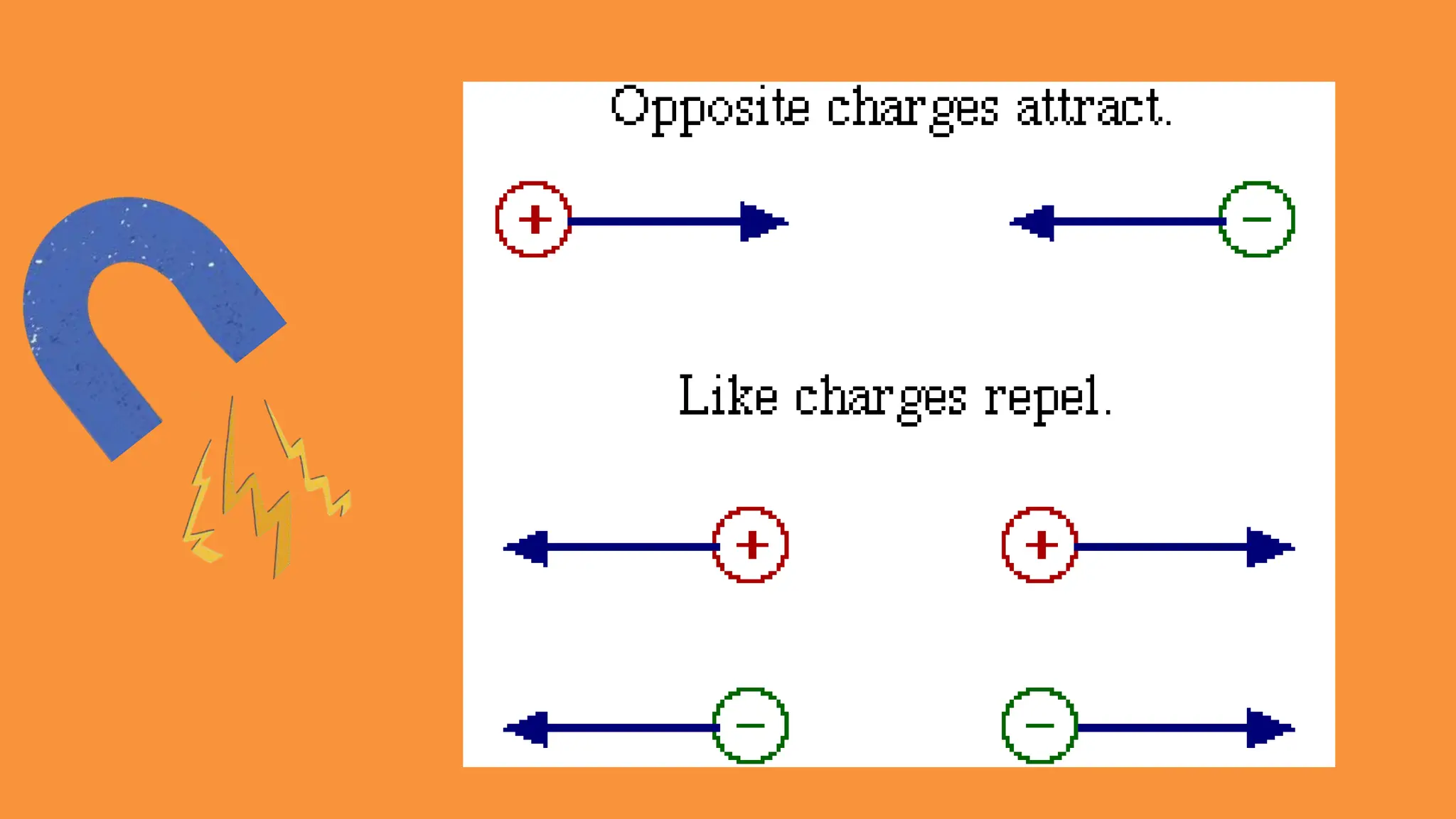 Opposite charges attract.

+ −

Like charges repel.

+ +

− −